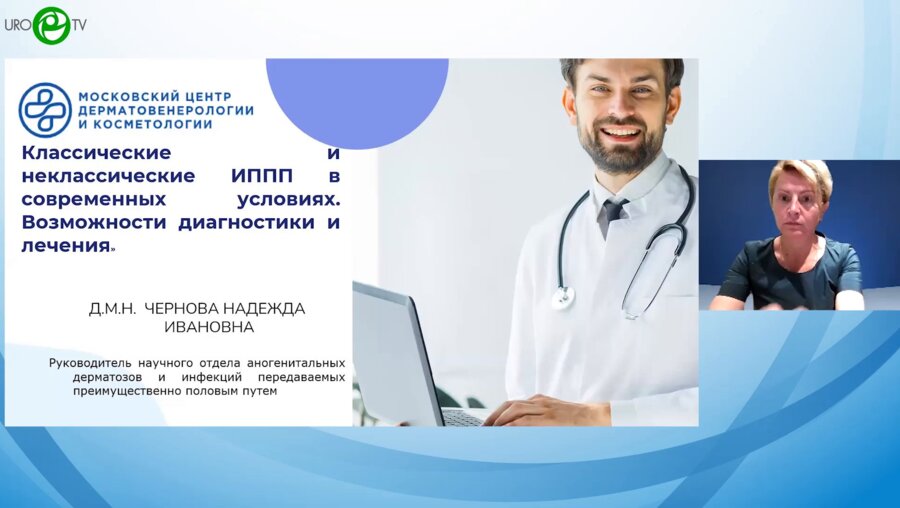 URO TV

МОСКОВСКИЙ ЦЕНТР ДЕРМАТОВЕНЕРОЛОГИИ И КОСМЕТОЛОГИИ

Классические и неклассические ИППП в современных условиях. Возможности диагностики и лечения»

Д.М.Н. ЧЕРНОВА НАДЕЖДА ИВАНОВНА

Руководитель научного отдела аногенитальных дерматозов и инфекций передаваемых преимущественно половым путем